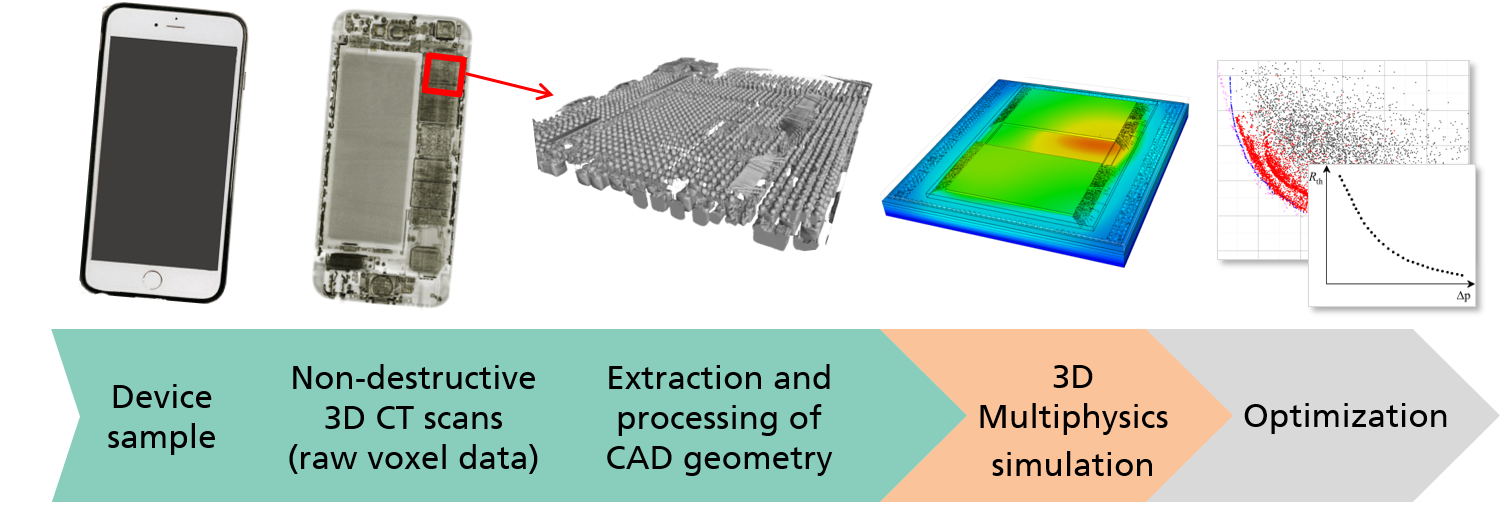 $R_{th}$

$\Delta p$

Device sample

Non-destructive 3D CT scans (raw voxel data)

Extraction and processing of CAD geometry

3D Multiphysics simulation

Optimization